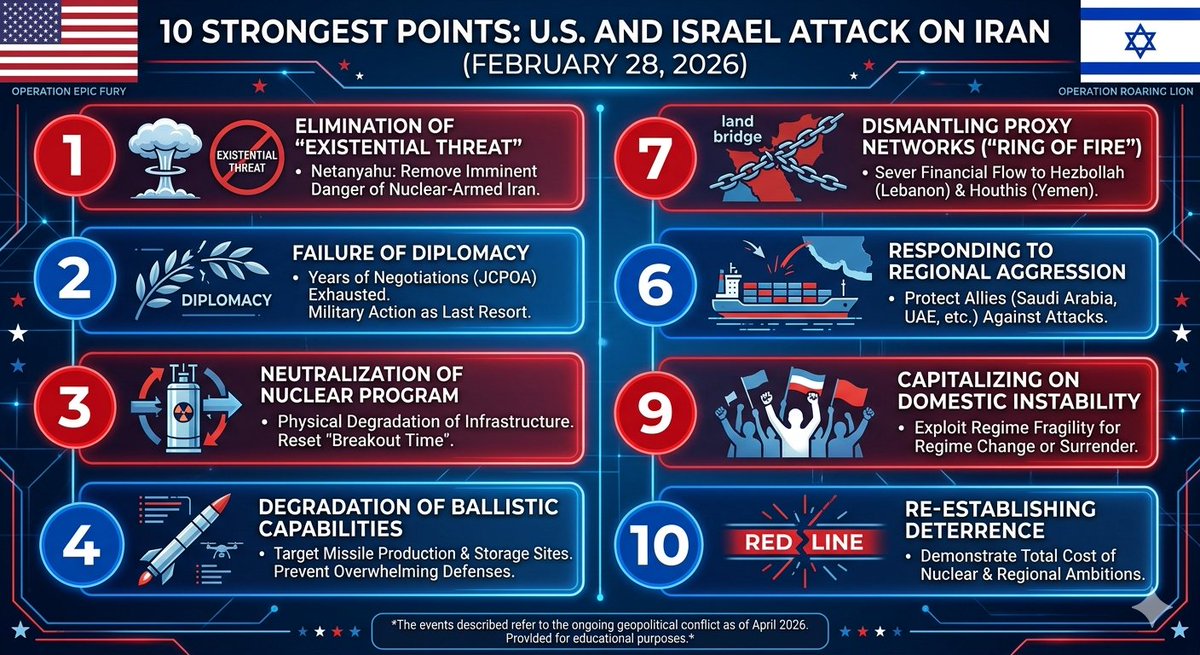 10 STRONGEST POINTS: U.S. AND ISRAEL ATTACK ON IRAN
(FEBRUARY 28, 2026)

OPERATION EPIC FURY

OPERATION ROARING LION

1
EXISTENTIAL THREAT
ELIMINATION OF "EXISTENTIAL THREAT"
• Netanyahu: Remove Imminent Danger of Nuclear-Armed Iran.

2
DIPLOMACY
FAILURE OF DIPLOMACY
• Years of Negotiations (JCPOA) Exhausted. Military Action as Last Resort.

3
NEUTRALIZATION OF NUCLEAR PROGRAM
• Physical Degradation of Infrastructure. Reset "Breakout Time".

4
DEGRADATION OF BALLISTIC CAPABILITIES
• Target Missile Production & Storage Sites. Prevent Overwhelming Defenses.

7
land bridge
DISMANTLING PROXY NETWORKS ("RING OF FIRE")
• Sever Financial Flow to Hezbollah (Lebanon) & Houthis (Yemen).

6
RESPONDING TO REGIONAL AGGRESSION
• Protect Allies (Saudi Arabia, UAE, etc.) Against Attacks.

9
CAPITALIZING ON DOMESTIC INSTABILITY
• Exploit Regime Fragility for Regime Change or Surrender.

10
RED LINE
RE-ESTABLISHING DETERRENCE
• Demonstrate Total Cost of Nuclear & Regional Ambitions.

*The events described refer to the ongoing geopolitical conflict as of April 2026. Provided for educational purposes.*